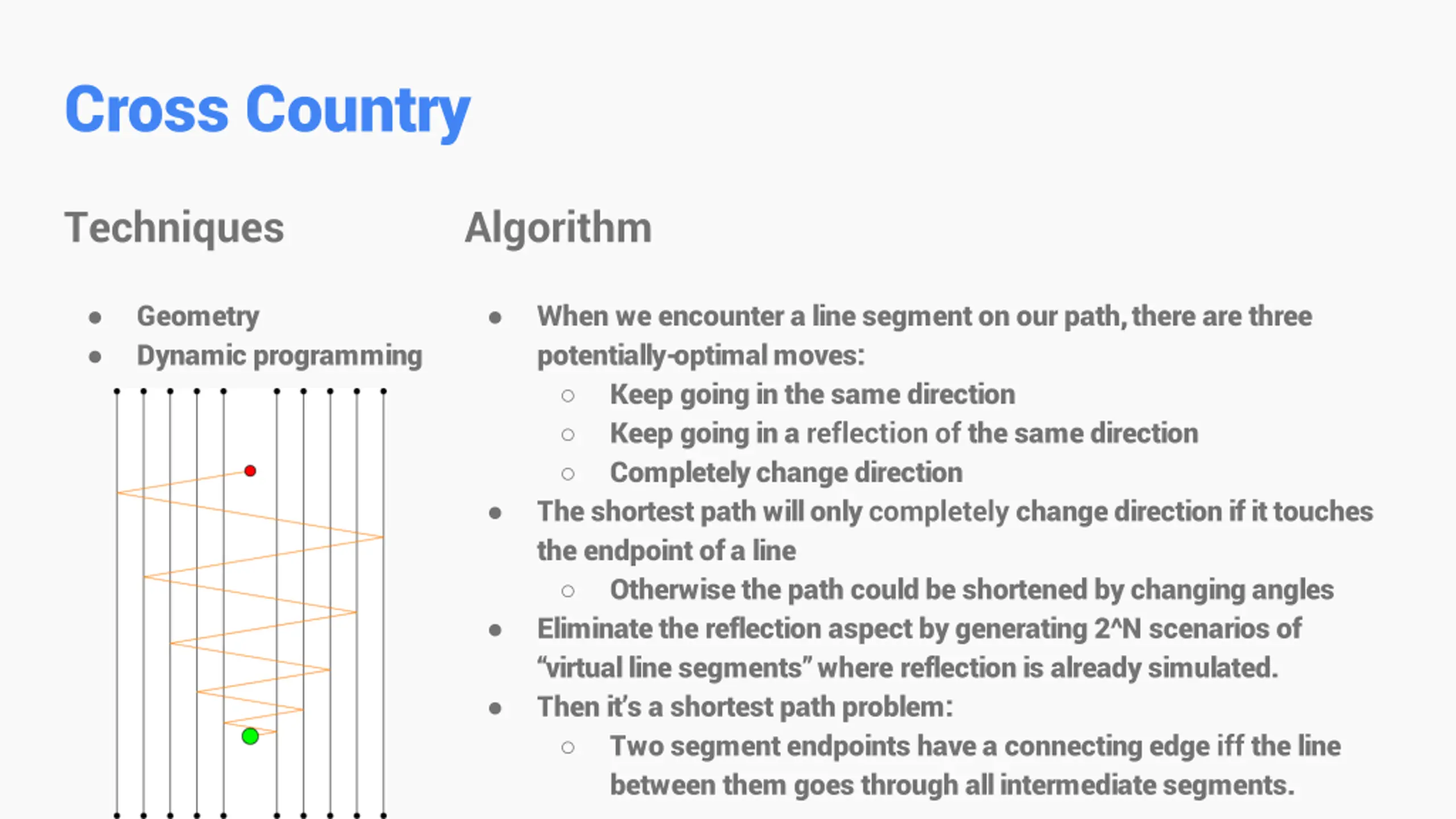 Cross Country

Techniques

- Geometry
- Dynamic programming

Algorithm

- When we encounter a line segment on our path, there are three potentially-optimal moves:
  - Keep going in the same direction
  - Keep going in a reflection of the same direction
  - Completely change direction
- The shortest path will only completely change direction if it touches the endpoint of a line
  - Otherwise the path could be shortened by changing angles
- Eliminate the reflection aspect by generating 2^N scenarios of “virtual line segments” where reflection is already simulated.
- Then it’s a shortest path problem:
  - Two segment endpoints have a connecting edge iff the line between them goes through all intermediate segments.